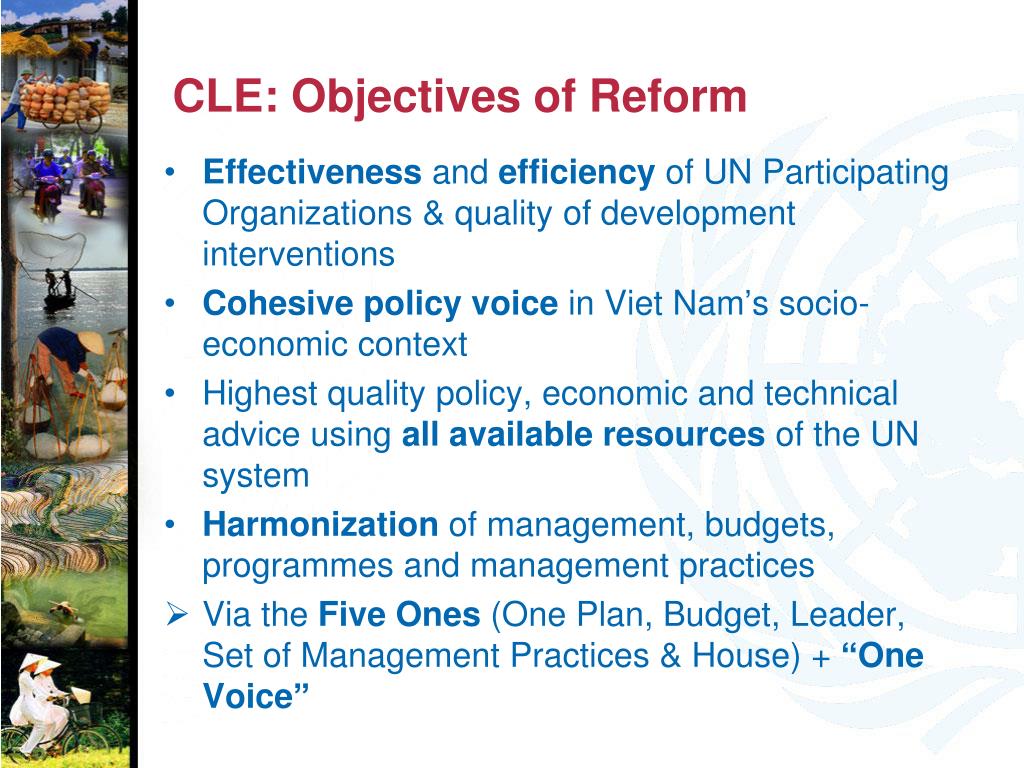 CLE: Objectives of Reform

• Effectiveness and efficiency of UN Participating Organizations & quality of development interventions
• Cohesive policy voice in Viet Nam’s socio-economic context
• Highest quality policy, economic and technical advice using all available resources of the UN system
• Harmonization of management, budgets, programmes and management practices
➢ Via the Five Ones (One Plan, Budget, Leader, Set of Management Practices & House) + “One Voice”